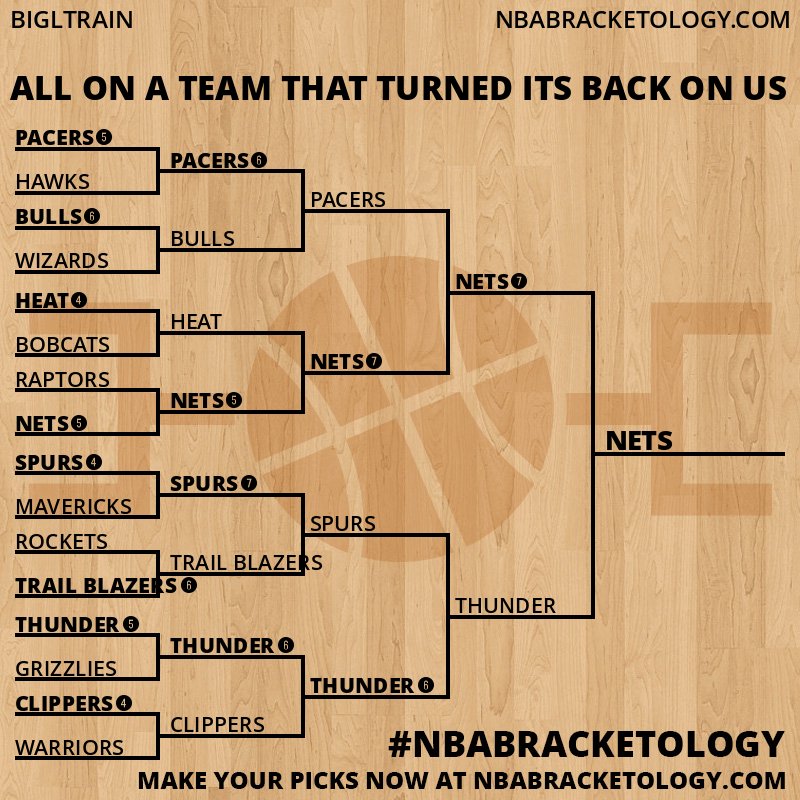 BIGLTRAIN

NBABRACKETOLOGY.COM

ALL ON A TEAM THAT TURNED ITS BACK ON US

PACERS 5
HAWKS
BULLS 6
WIZARDS
HEAT 4
BOBCATS
RAPTORS
NETS 5
SPURS 4
MAVERICKS
ROCKETS
TRAIL BLAZERS 6
THUNDER 5
GRIZZLIES
CLIPPERS 4
WARRIORS

PACERS 6
BULLS
HEAT
NETS 5
SPURS 7
TRAIL BLAZERS
THUNDER 6
CLIPPERS

PACERS
NETS 7
SPURS
THUNDER 6

NETS 7
THUNDER

NETS

#NBABRACKETOLOGY

MAKE YOUR PICKS NOW AT NBABRACKETOLOGY.COM